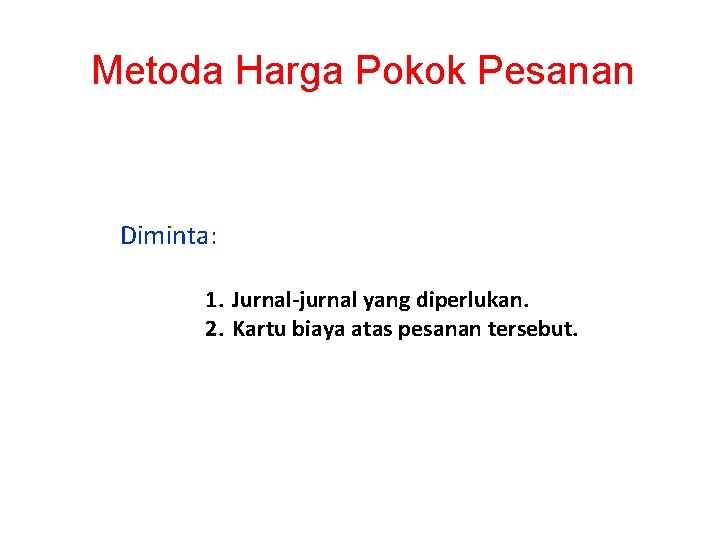 Metoda Harga Pokok Pesanan

Diminta:

1. Jurnal-jurnal yang diperlukan.
2. Kartu biaya atas pesanan tersebut.